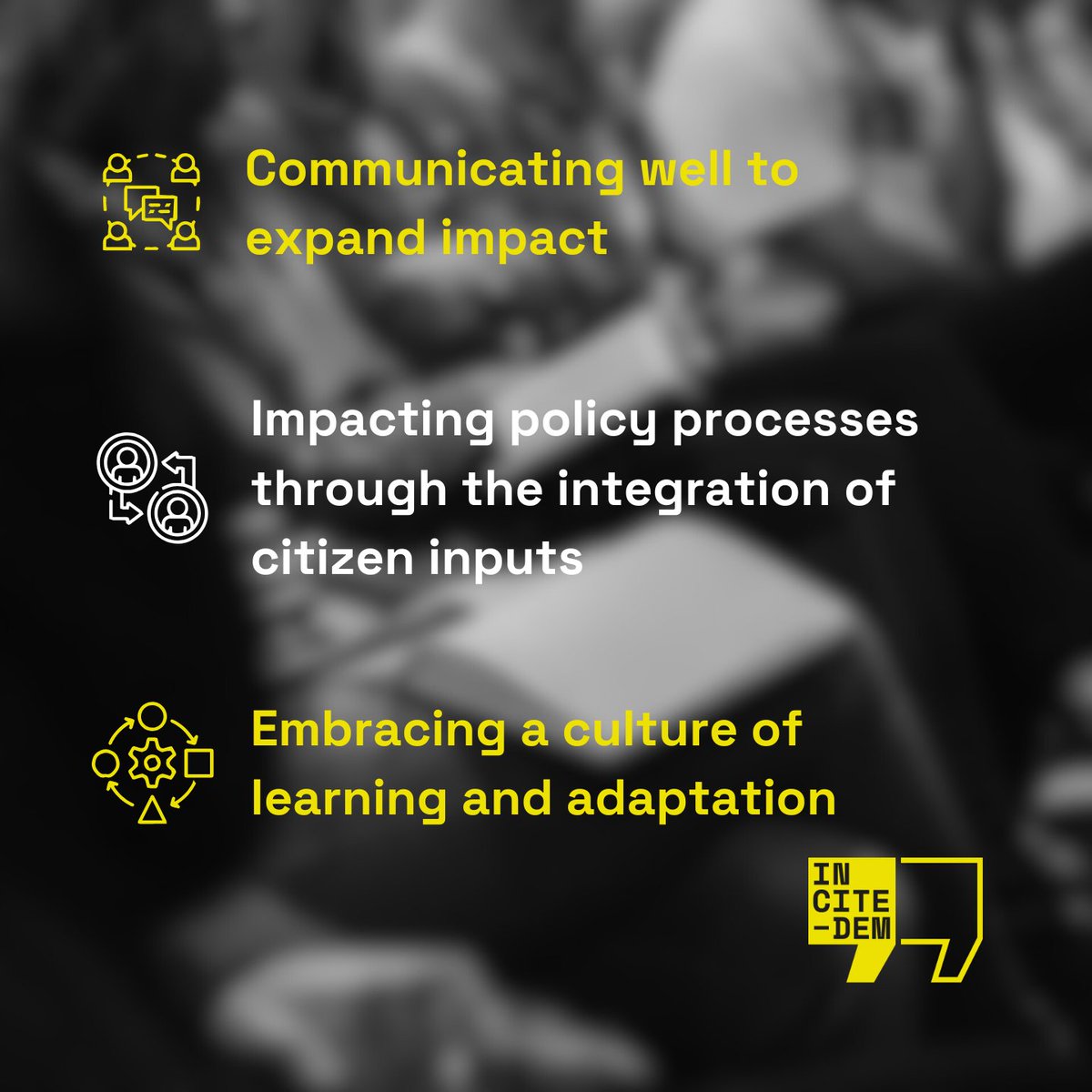 Communicating well to expand impact

Impacting policy processes through the integration of citizen inputs

Embracing a culture of learning and adaptation

IN
CITE
-DEM